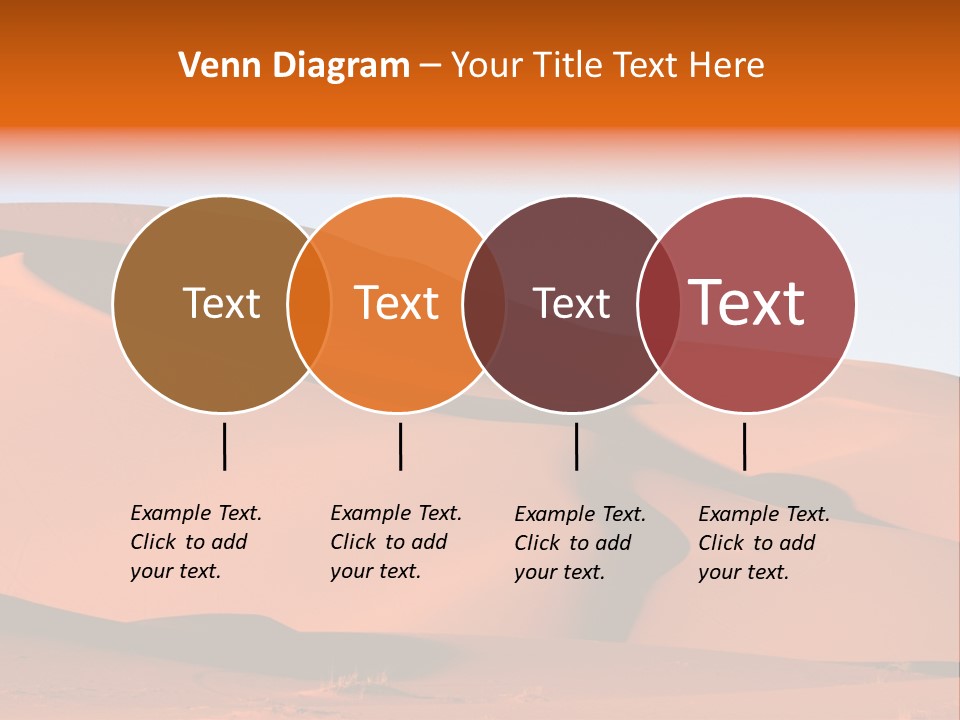 Venn Diagram – Your Title Text Here

Text

Text

Text

Text

Example Text. Click to add your text.

Example Text. Click to add your text.

Example Text. Click to add your text.

Example Text. Click to add your text.